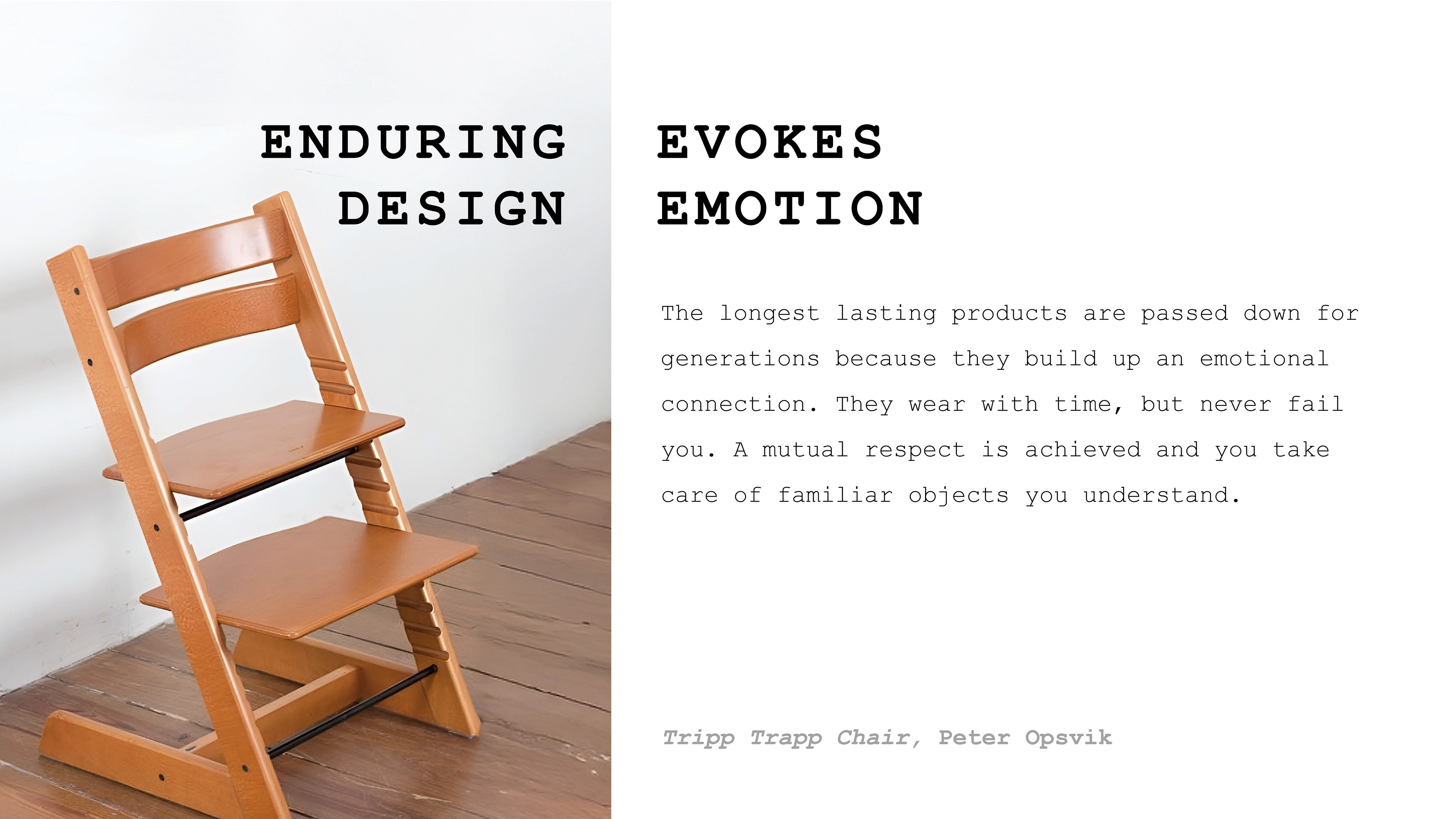 ENDURING DESIGN EVOKES EMOTION

The longest lasting products are passed down for generations because they build up an emotional connection. They wear with time, but never fail you. A mutual respect is achieved and you take care of familiar objects you understand.

Tripp Trapp Chair, Peter Opsvik